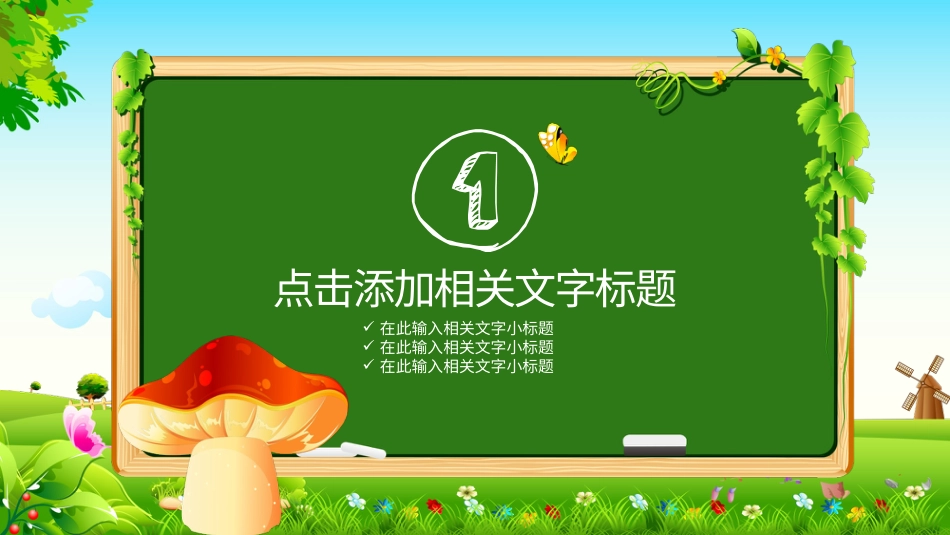 1

点击添加相关文字标题

✓ 在此输入相关文字小标题
✓ 在此输入相关文字小标题
✓ 在此输入相关文字小标题